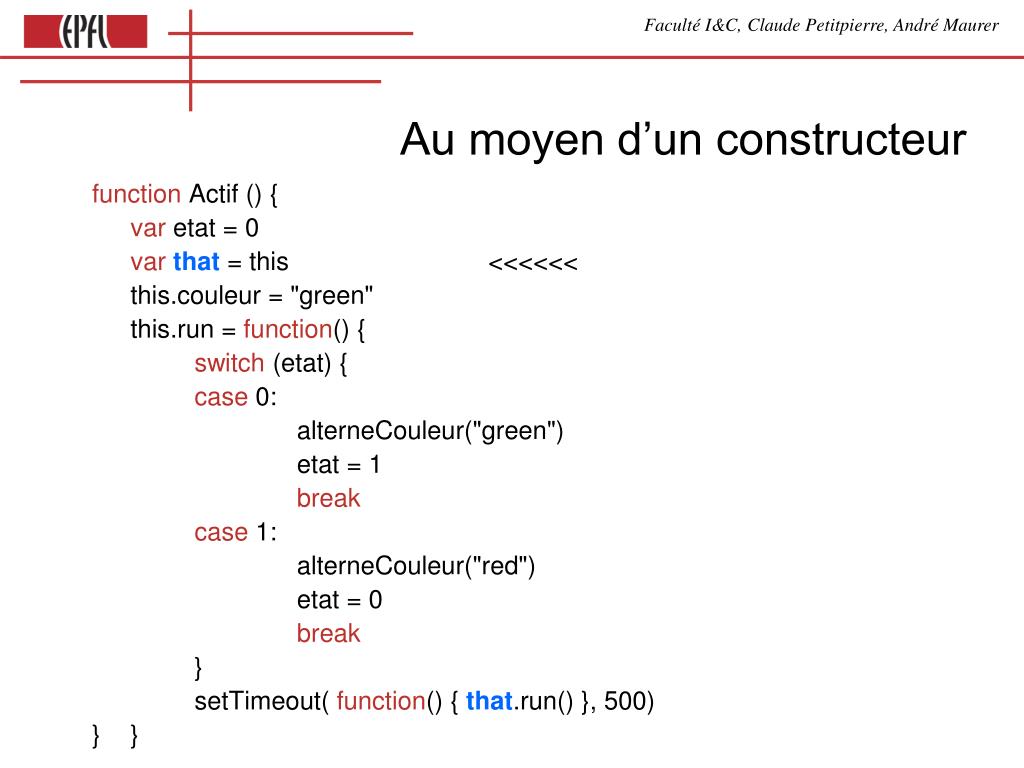 EPFL

Faculté I&C, Claude Petitpierre, André Maurer

Au moyen d'un constructeur

function Actif () {
var etat = 0
var that = this <<<<<<
this.couleur = "green"
this.run = function() {
switch (etat) {
case 0:
alterneCouleur("green")
etat = 1
break
case 1:
alterneCouleur("red")
etat = 0
break
}
setTimeout( function() { that.run() }, 500)
} }